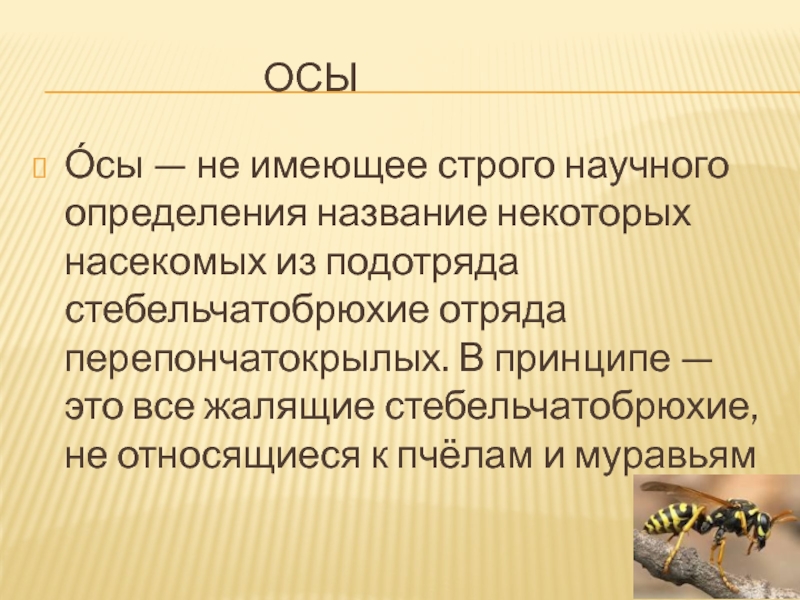 ОСЫ

О́сы — не имеющее строго научного определения название некоторых насекомых из подотряда стебельчатобрюхие отряда перепончатокрылых. В принципе — это все жалящие стебельчатобрюхие, не относящиеся к пчёлам и муравьям